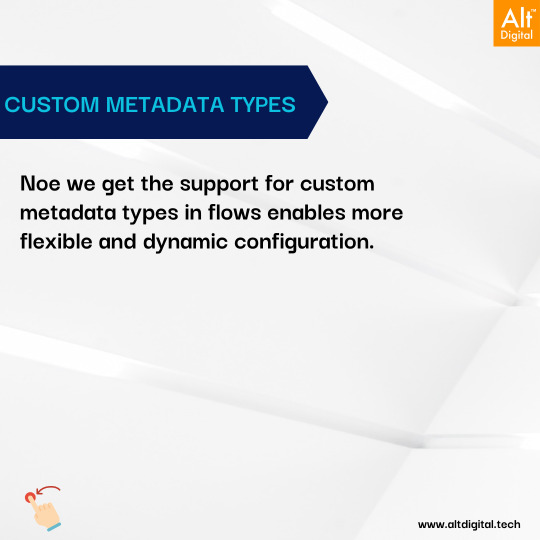 Alt™
Digital

CUSTOM METADATA TYPES

Noe we get the support for custom metadata types in flows enables more flexible and dynamic configuration.

www.altdigital.tech